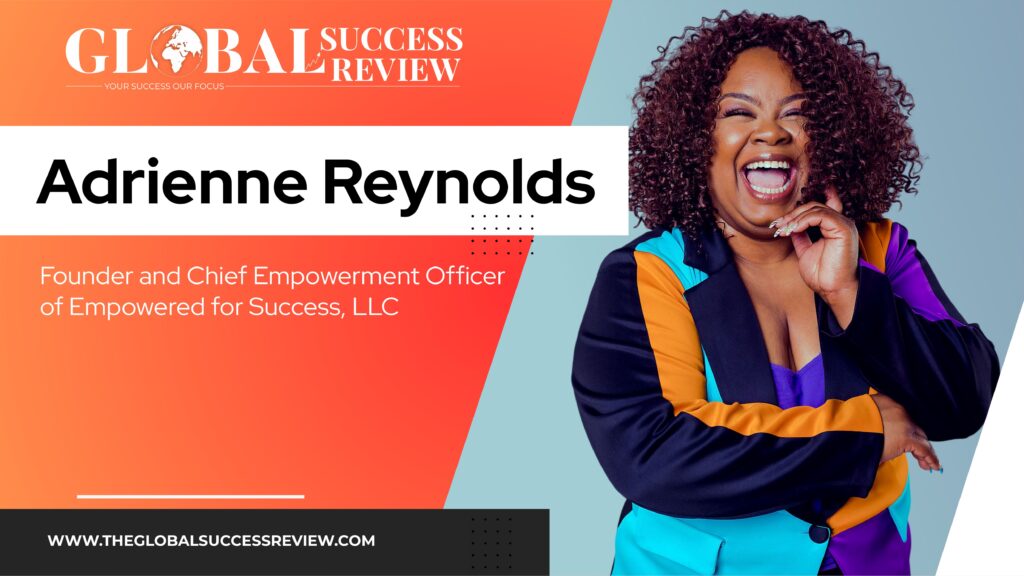 GLOBAL SUCCESS REVIEW
YOUR SUCCESS OUR FOCUS

Adrienne Reynolds

Founder and Chief Empowerment Officer of Empowered for Success, LLC

WWW.THEGLOBALSUCCESSREVIEW.COM